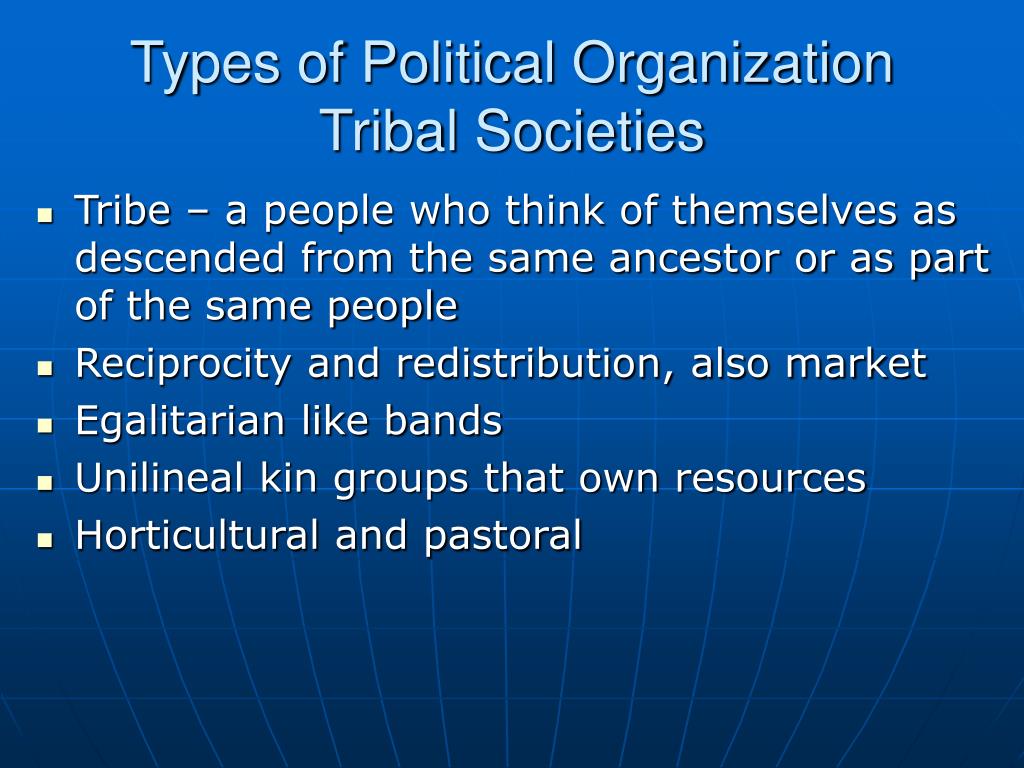 Types of Political Organization
Tribal Societies

- Tribe – a people who think of themselves as descended from the same ancestor or as part of the same people
- Reciprocity and redistribution, also market
- Egalitarian like bands
- Unilineal kin groups that own resources
- Horticultural and pastoral